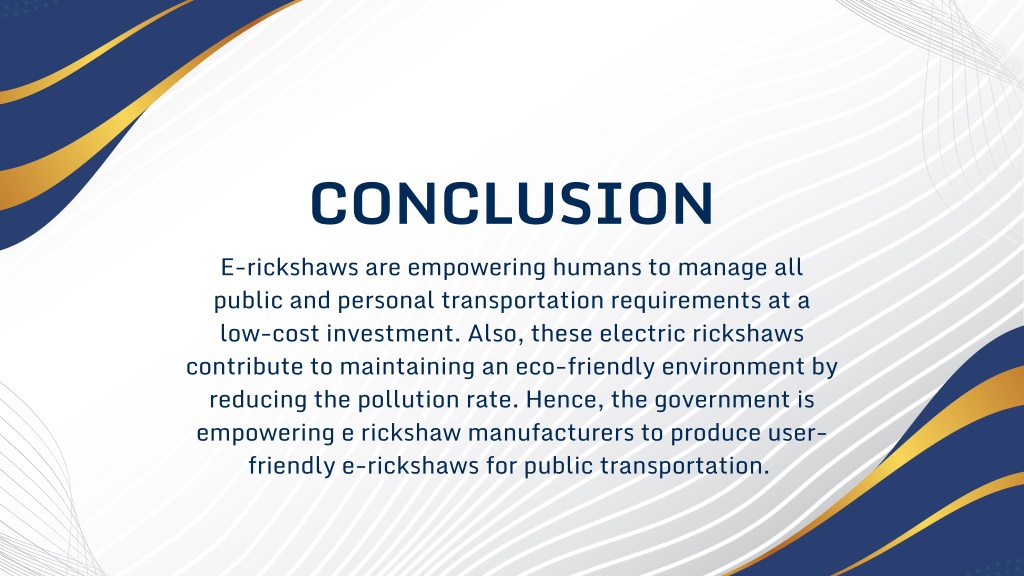 CONCLUSION

E-rickshaws are empowering humans to manage all public and personal transportation requirements at a low-cost investment. Also, these electric rickshaws contribute to maintaining an eco-friendly environment by reducing the pollution rate. Hence, the government is empowering e rickshaw manufacturers to produce user-friendly e-rickshaws for public transportation.